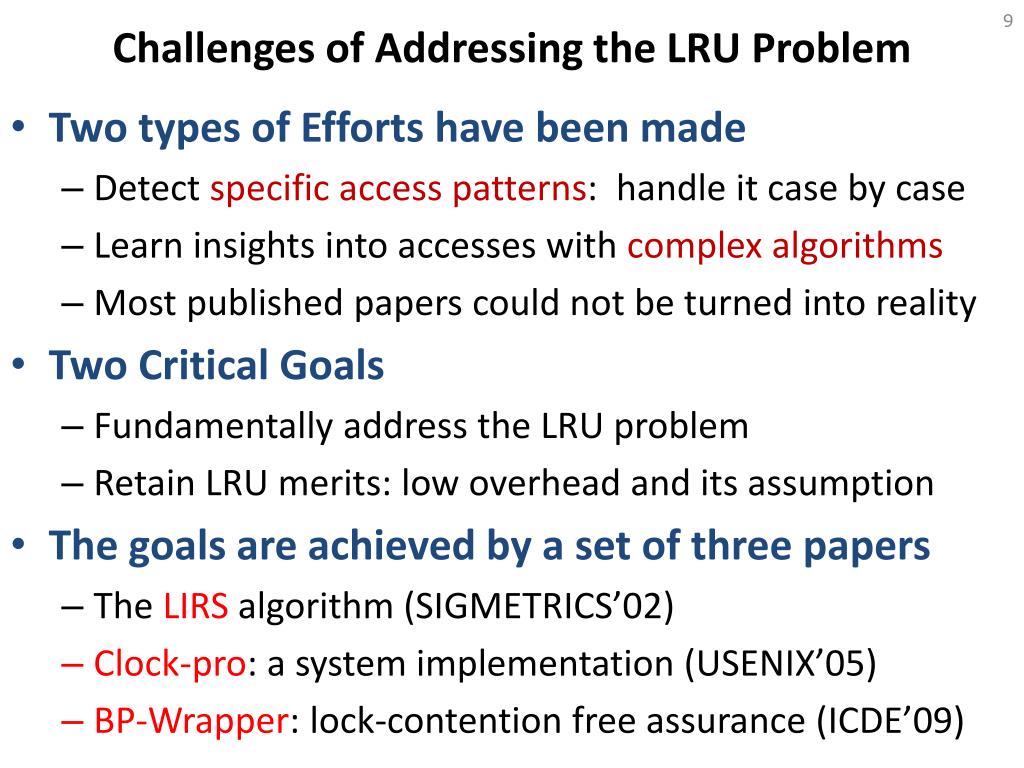 9

Challenges of Addressing the LRU Problem

• Two types of Efforts have been made
– Detect specific access patterns: handle it case by case
– Learn insights into accesses with complex algorithms
– Most published papers could not be turned into reality

• Two Critical Goals
– Fundamentally address the LRU problem
– Retain LRU merits: low overhead and its assumption

• The goals are achieved by a set of three papers
– The LIRS algorithm (SIGMETRICS’02)
– Clock-pro: a system implementation (USENIX’05)
– BP-Wrapper: lock-contention free assurance (ICDE’09)